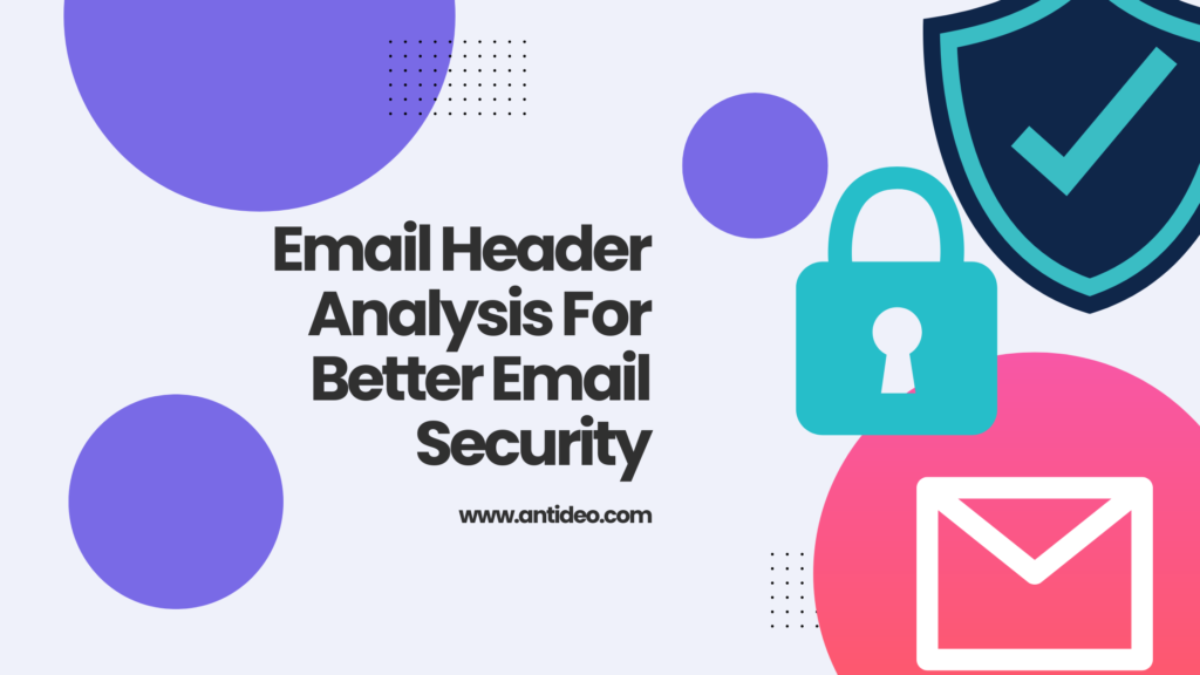 Email Header Analysis For Better Email Security

www.antideo.com